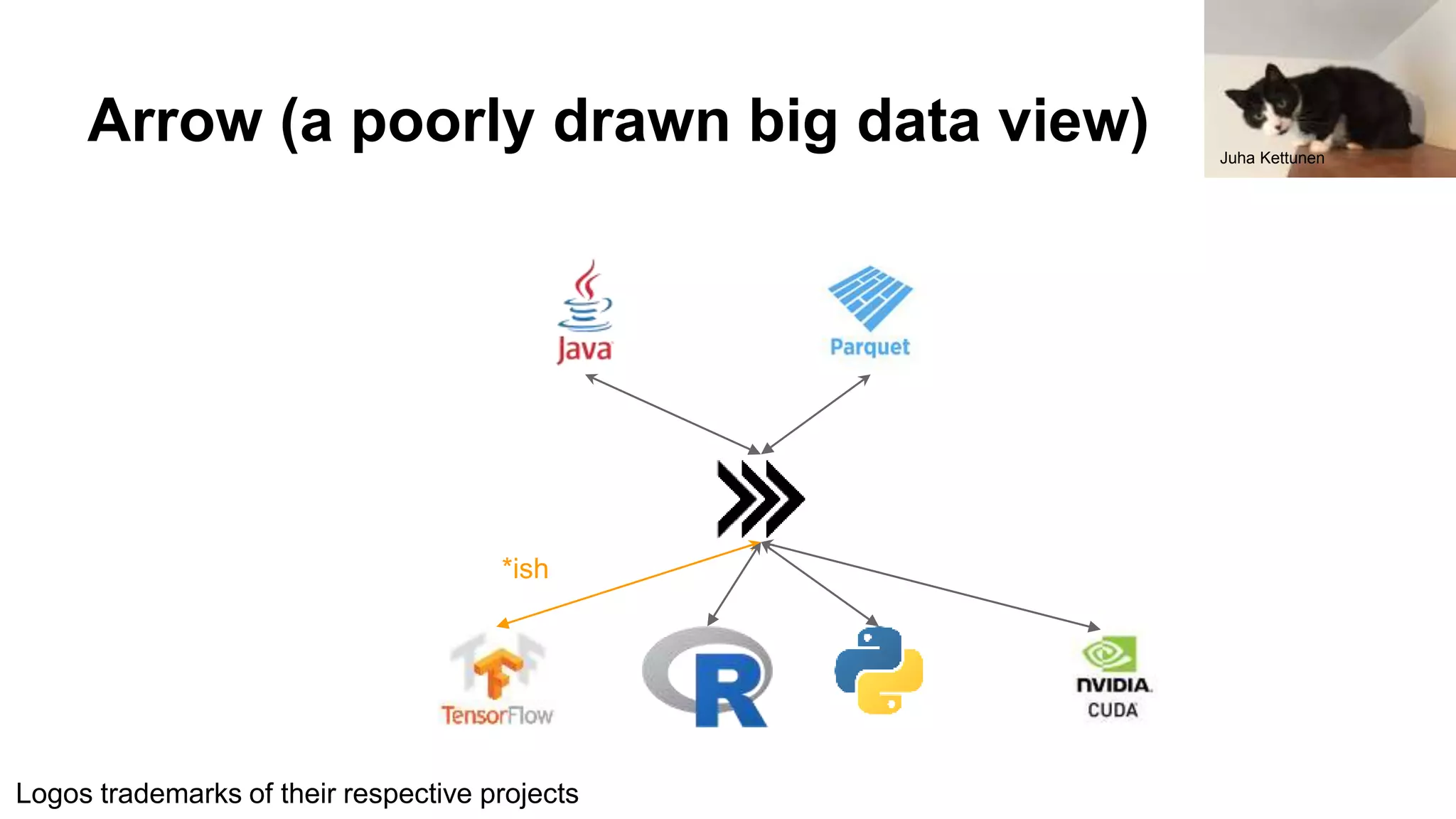 Arrow (a poorly drawn big data view)

Juha Kettunen

Java

Parquet

*ish

TensorFlow

R

NVIDIA.
CUDA

Logos trademarks of their respective projects